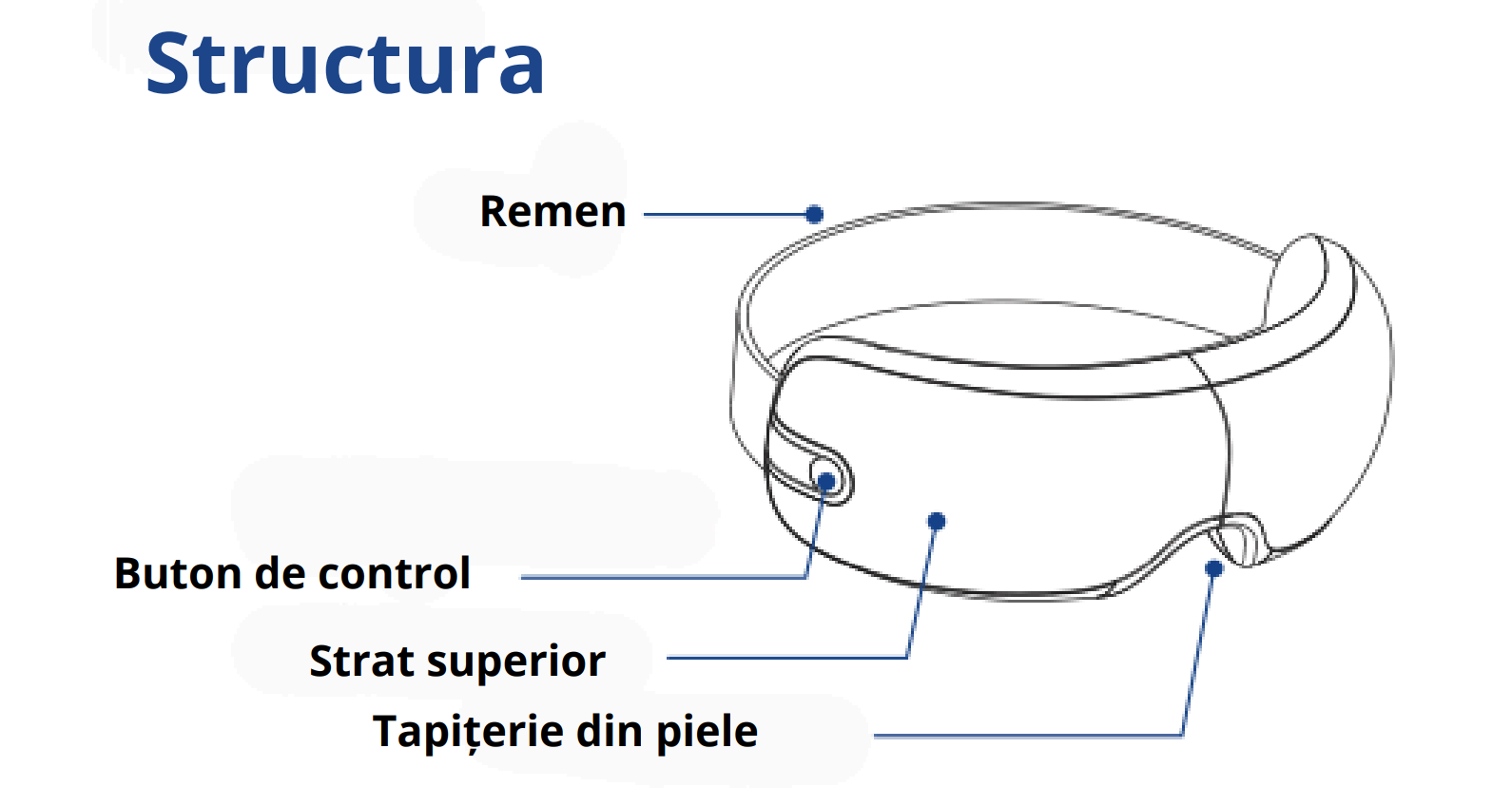 Structura

Remen

Buton de control

Strat superior

Tapițerie din piele